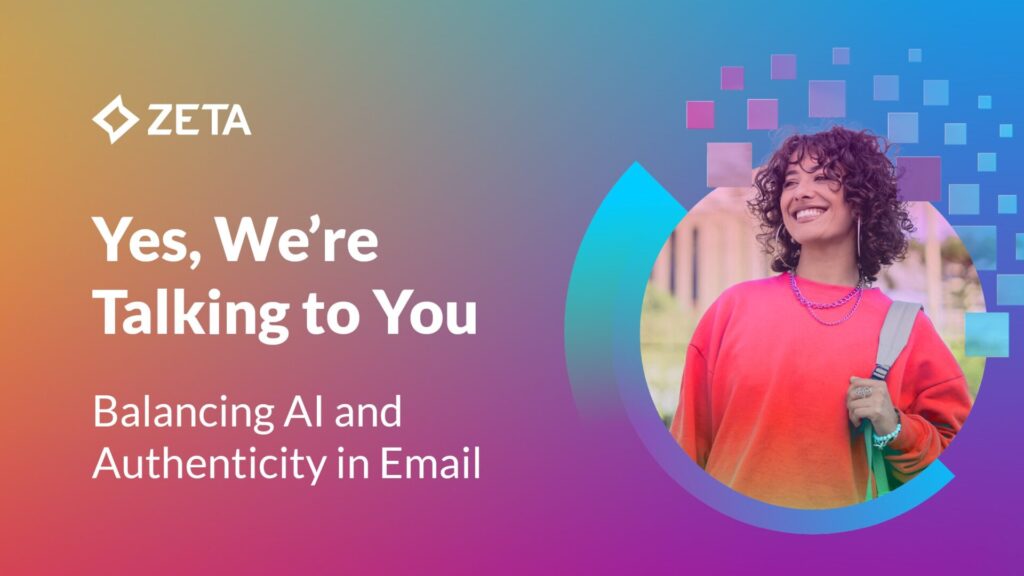 ZETA

Yes, We're Talking to You

Balancing AI and Authenticity in Email